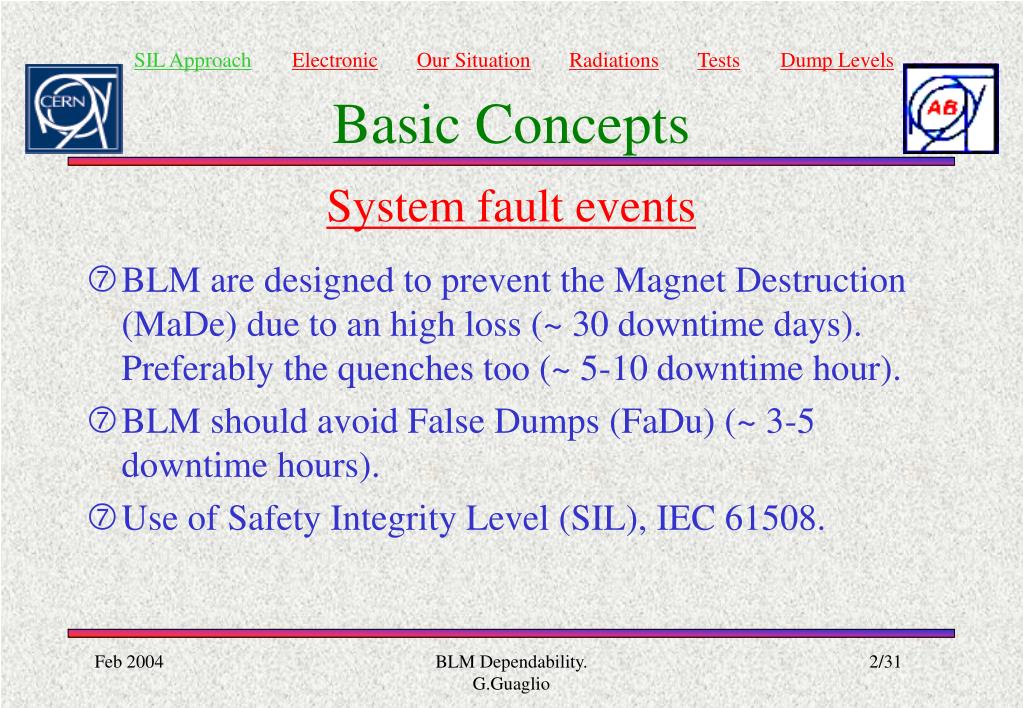 SIL Approach Electronic Our Situation Radiations Tests Dump Levels

CERN

AB

Basic Concepts

System fault events

⑦ BLM are designed to prevent the Magnet Destruction (MaDe) due to an high loss (~ 30 downtime days). Preferably the quenches too (~ 5-10 downtime hour).

⑦ BLM should avoid False Dumps (FaDu) (~ 3-5 downtime hours).

⑦ Use of Safety Integrity Level (SIL), IEC 61508.

Feb 2004

BLM Dependability. G.Guaglio

2/31